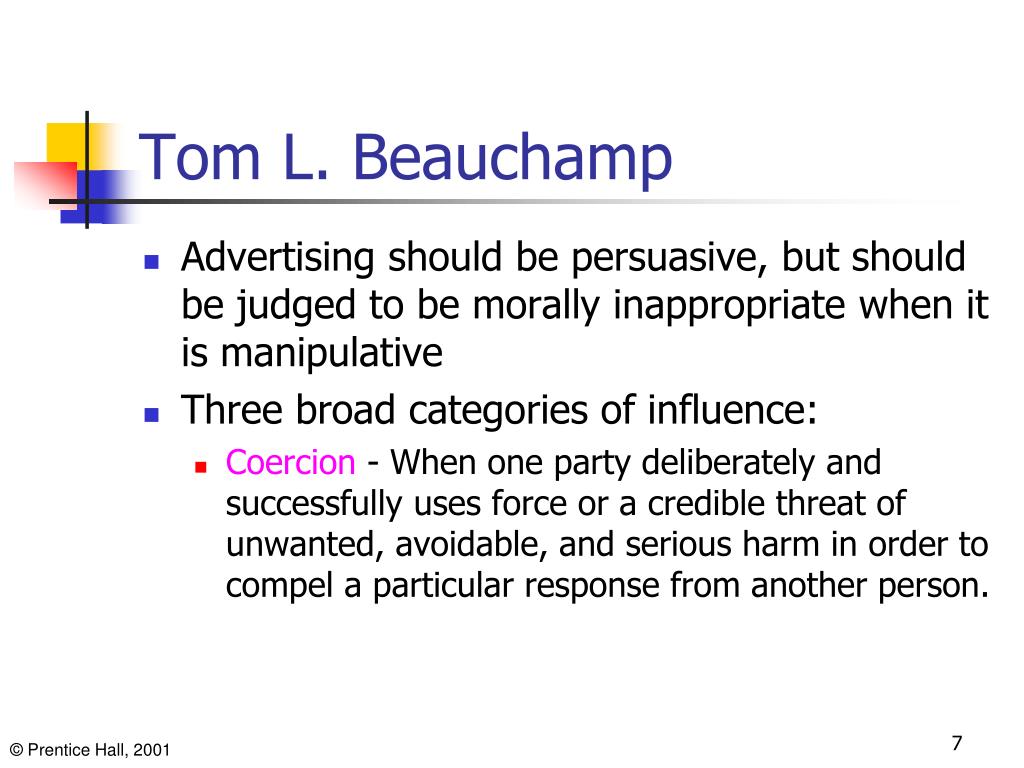 Tom L. Beauchamp

- Advertising should be persuasive, but should be judged to be morally inappropriate when it is manipulative
- Three broad categories of influence:
  - Coercion - When one party deliberately and successfully uses force or a credible threat of unwanted, avoidable, and serious harm in order to compel a particular response from another person.

© Prentice Hall, 2001

7